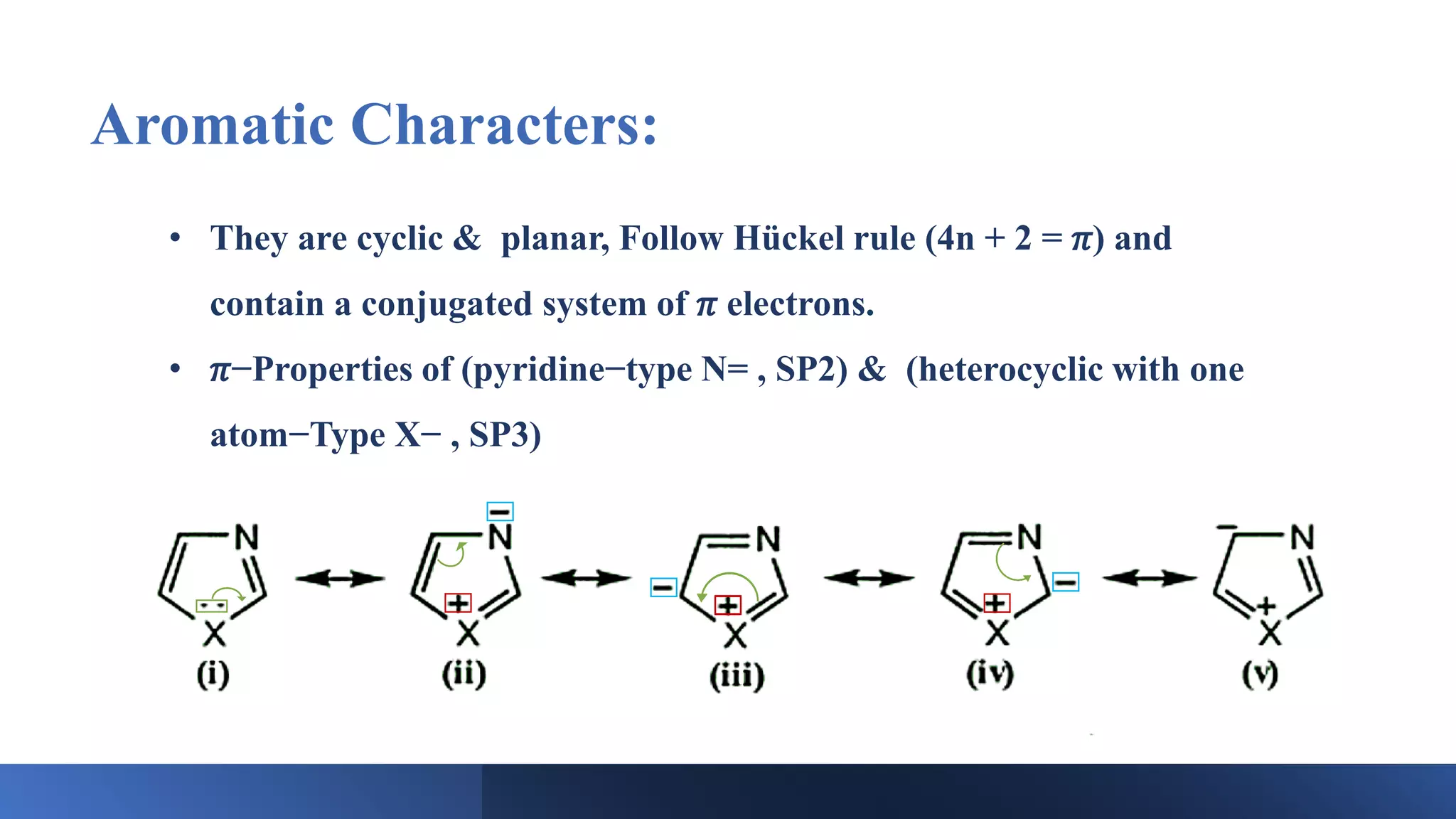 Aromatic Characters:

• They are cyclic & planar, Follow Hückel rule ($4n + 2 = \pi$) and contain a conjugated system of $\pi$ electrons.

• $\pi$−Properties of (pyridine−type N= , SP2) & (heterocyclic with one atom−Type X− , SP3)

N
X
(i)

−
N
+
X
(ii)

N
−
+
X
(iii)

N
−
+
X
(iv)

−
N
+
X
(v)